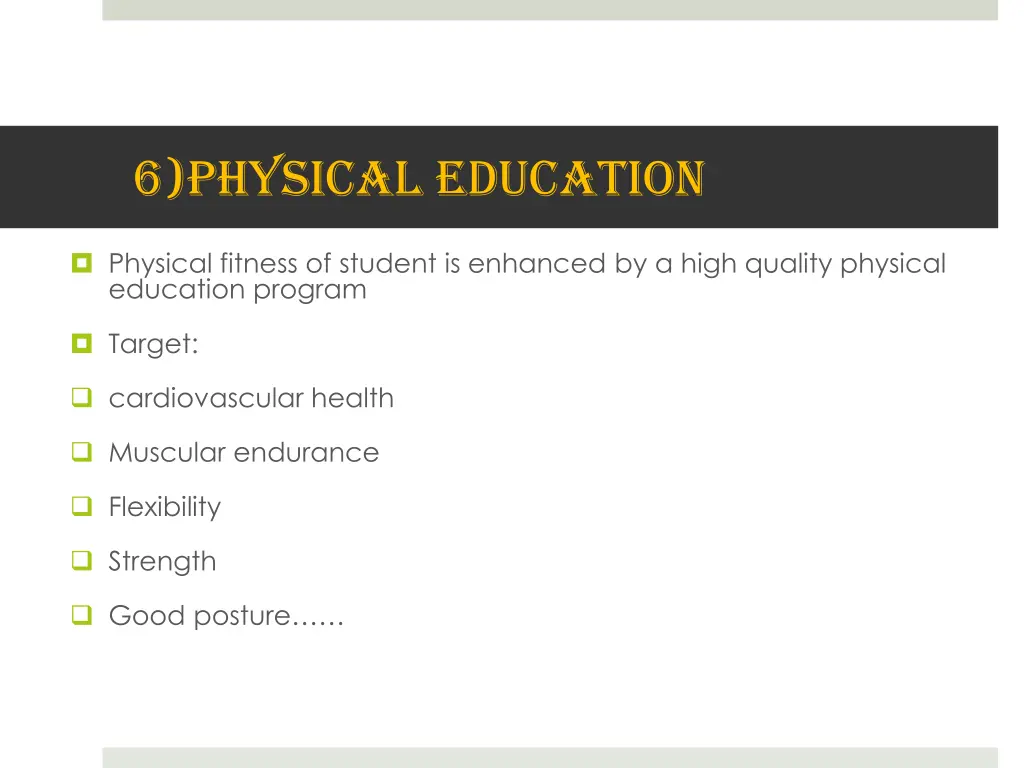 6)PHYSICAL EDUCATION

Physical fitness of student is enhanced by a high quality physical education program

Target:

cardiovascular health

Muscular endurance

Flexibility

Strength

Good posture……